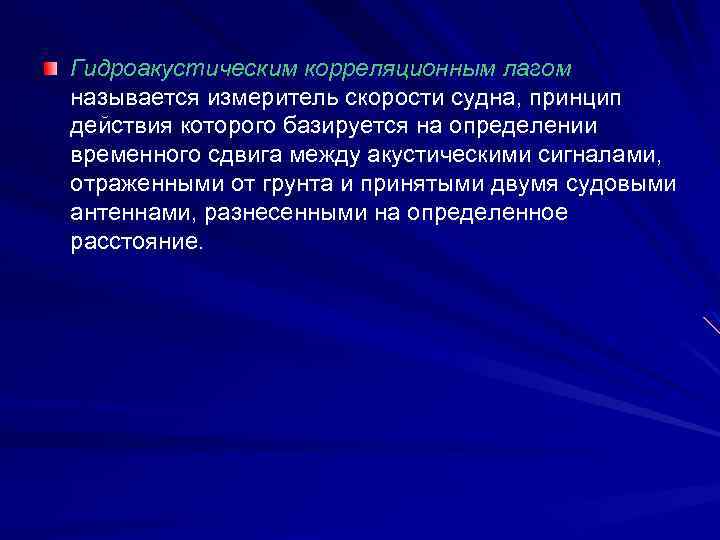 Гидроакустическим корреляционным лагом называется измеритель скорости судна, принцип действия которого базируется на определении временного сдвига между акустическими сигналами, отраженными от грунта и принятыми двумя судовыми антеннами, разнесенными на определенное расстояние.